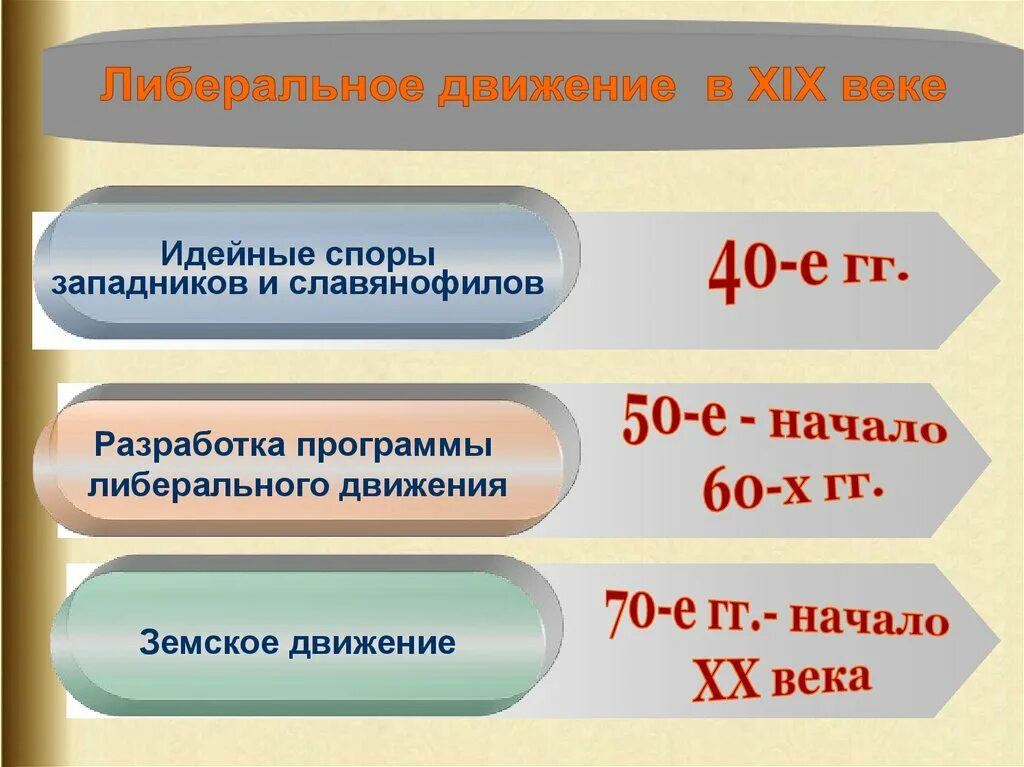 Либеральное движение в XIX веке

Идейные споры западников и славянофилов

40-е гг.

Разработка программы либерального движения

50-е - начало 60-х гг.

Земское движение

70-е гг.- начало XX века